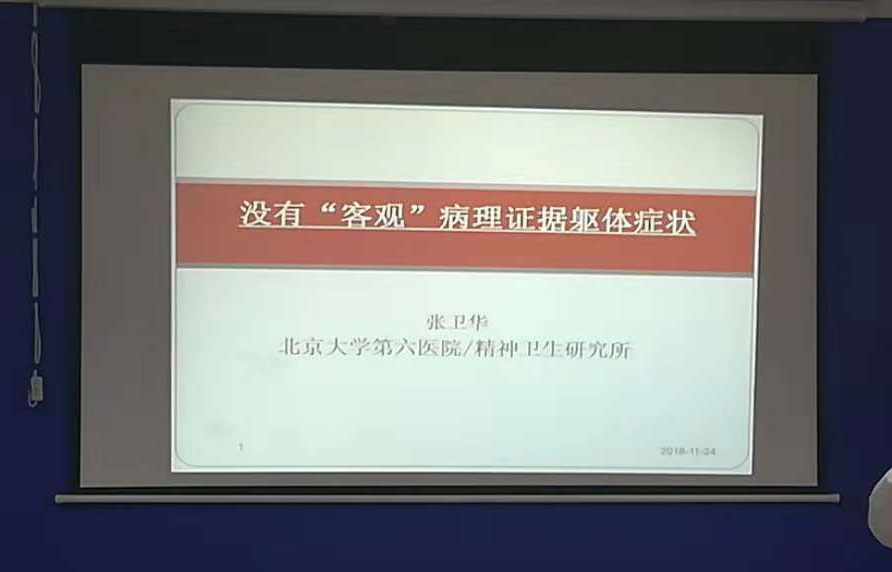 没有“客观”病理证据躯体症状

张卫华
北京大学第六医院/精神卫生研究所

1

2018-11-24